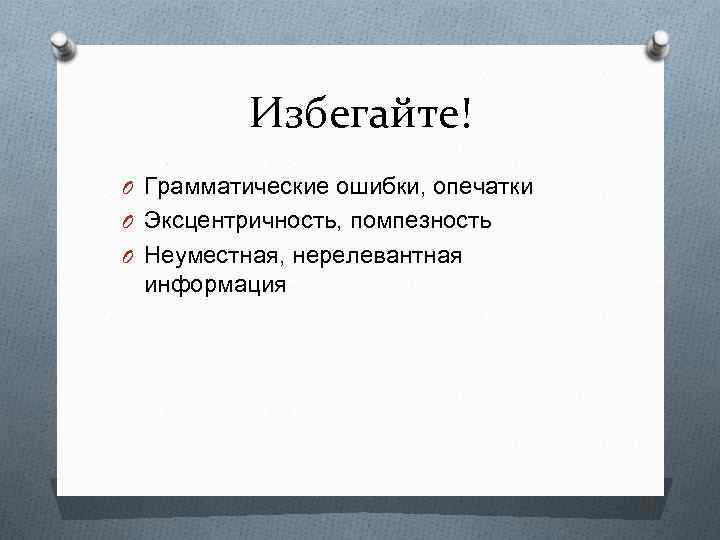 Избегайте!

Грамматические ошибки, опечатки
Эксцентричность, помпезность
Неуместная, нерелевантная информация